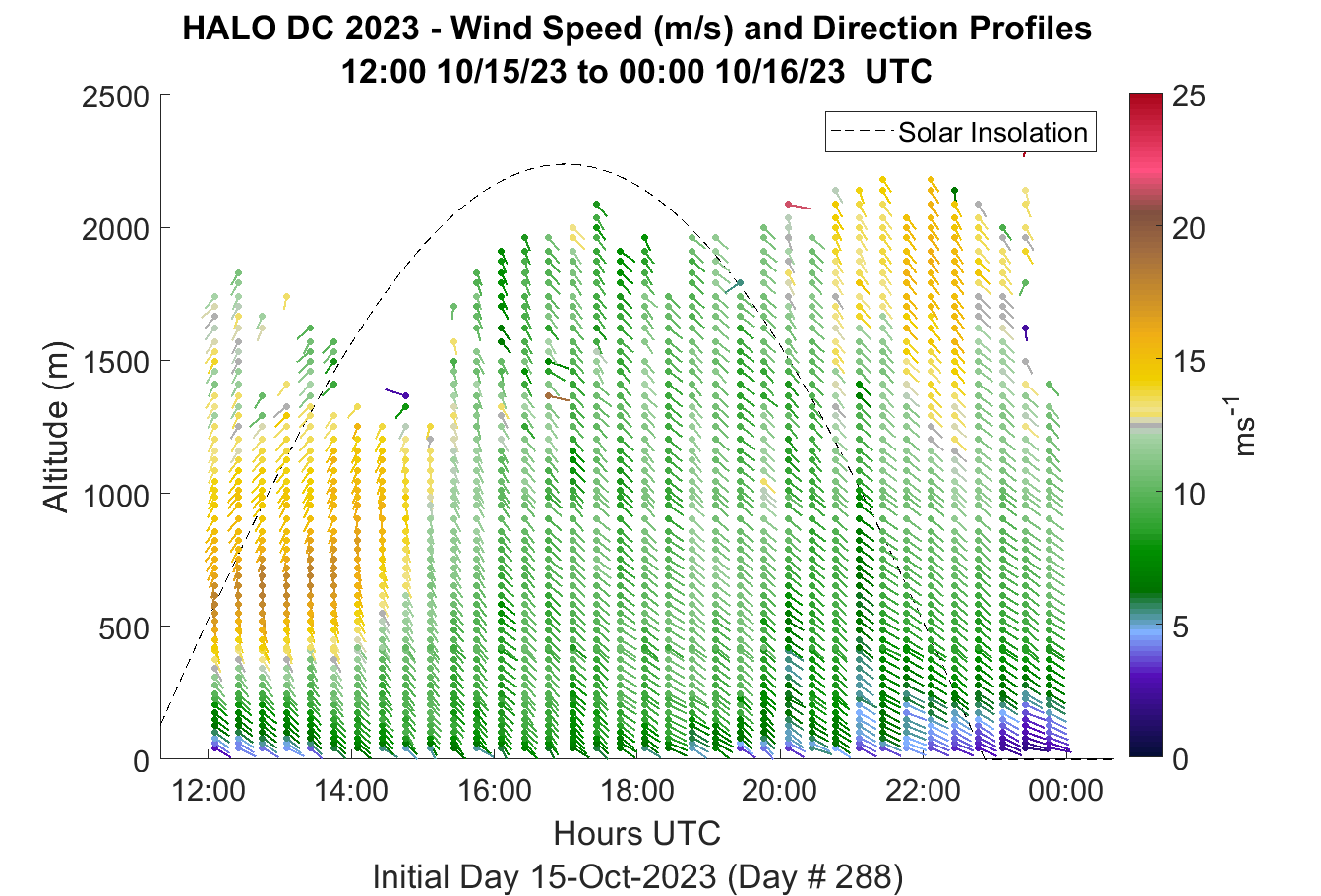 HALO DC 2023 - Wind Speed (m/s) and Direction Profiles
12:00 10/15/23 to 00:00 10/16/23 UTC

Solar Insolation

Altitude (m)

2500
2000
1500
1000
500
0

12:00
14:00
16:00
18:00
20:00
22:00
00:00

Hours UTC

Initial Day 15-Oct-2023 (Day # 288)

25
20
15
10
5
0

$ms^{-1}$